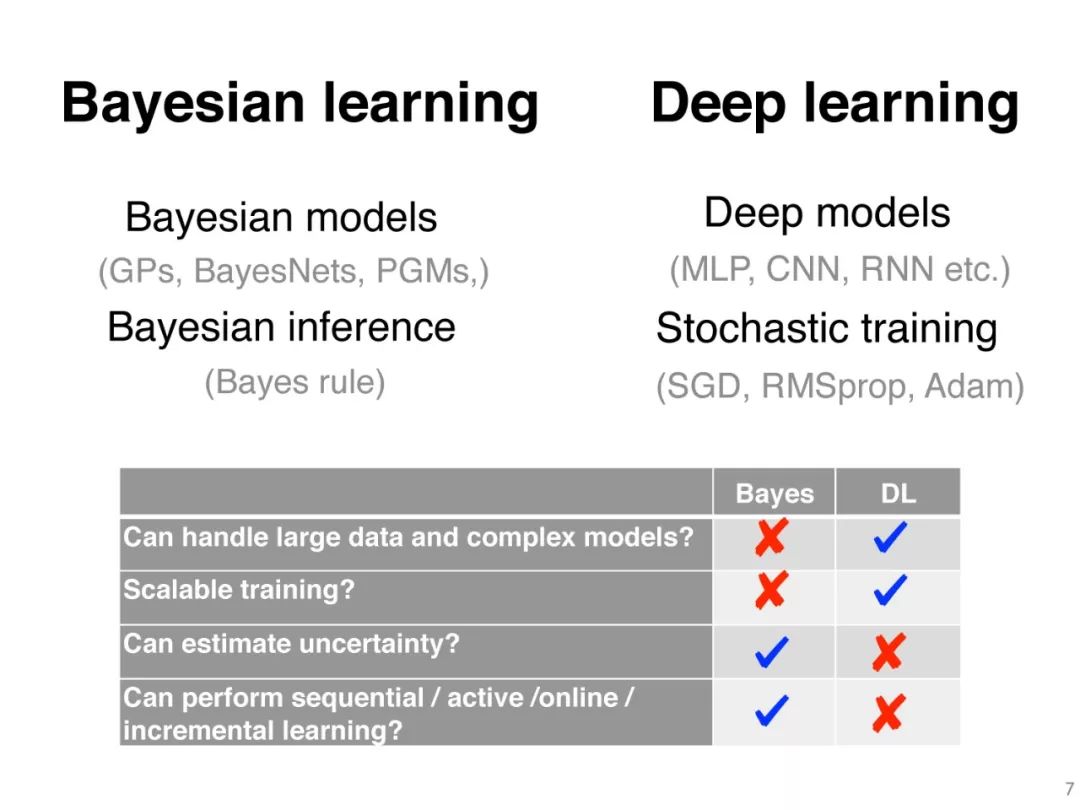 Bayesian learning

Bayesian models
(GPs, BayesNets, PGMs,)
Bayesian inference
(Bayes rule)

Deep learning

Deep models
(MLP, CNN, RNN etc.)
Stochastic training
(SGD, RMSprop, Adam)

| | Bayes | DL |
|---|---|---|
| Can handle large data and complex models? | ✗ | ✓ |
| Scalable training? | ✗ | ✓ |
| Can estimate uncertainty? | ✓ | ✗ |
| Can perform sequential / active /online / incremental learning? | ✓ | ✗ |

7